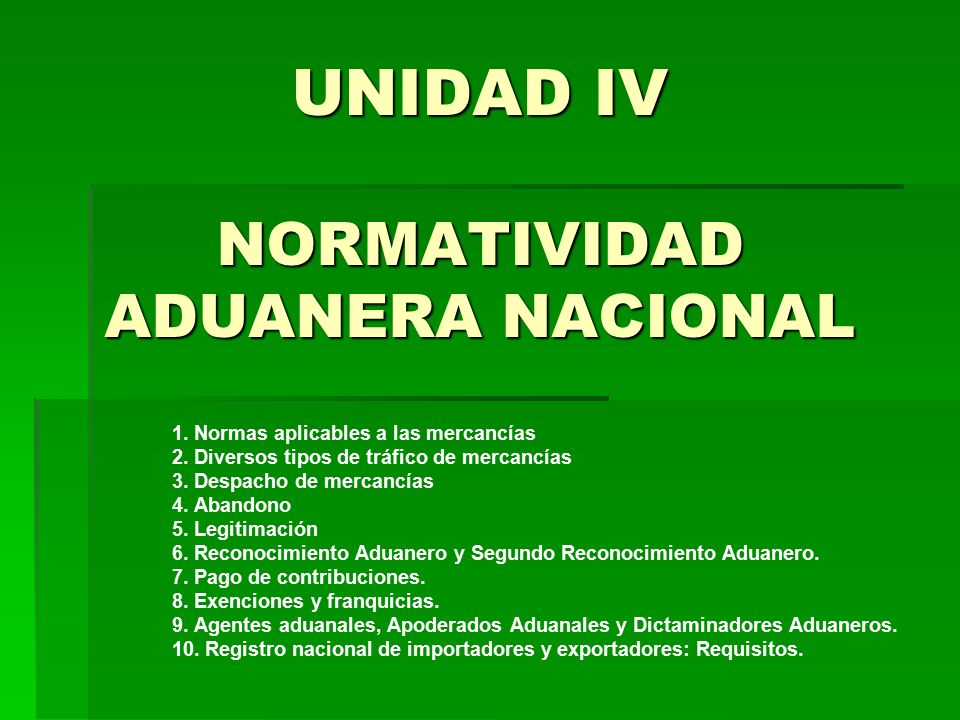 UNIDAD IV

NORMATIVIDAD ADUANERA NACIONAL

1. Normas aplicables a las mercancías
2. Diversos tipos de tráfico de mercancías
3. Despacho de mercancías
4. Abandono
5. Legitimación
6. Reconocimiento Aduanero y Segundo Reconocimiento Aduanero.
7. Pago de contribuciones.
8. Exenciones y franquicias.
9. Agentes aduanales, Apoderados Aduanales y Dictaminadores Aduaneros.
10. Registro nacional de importadores y exportadores: Requisitos.